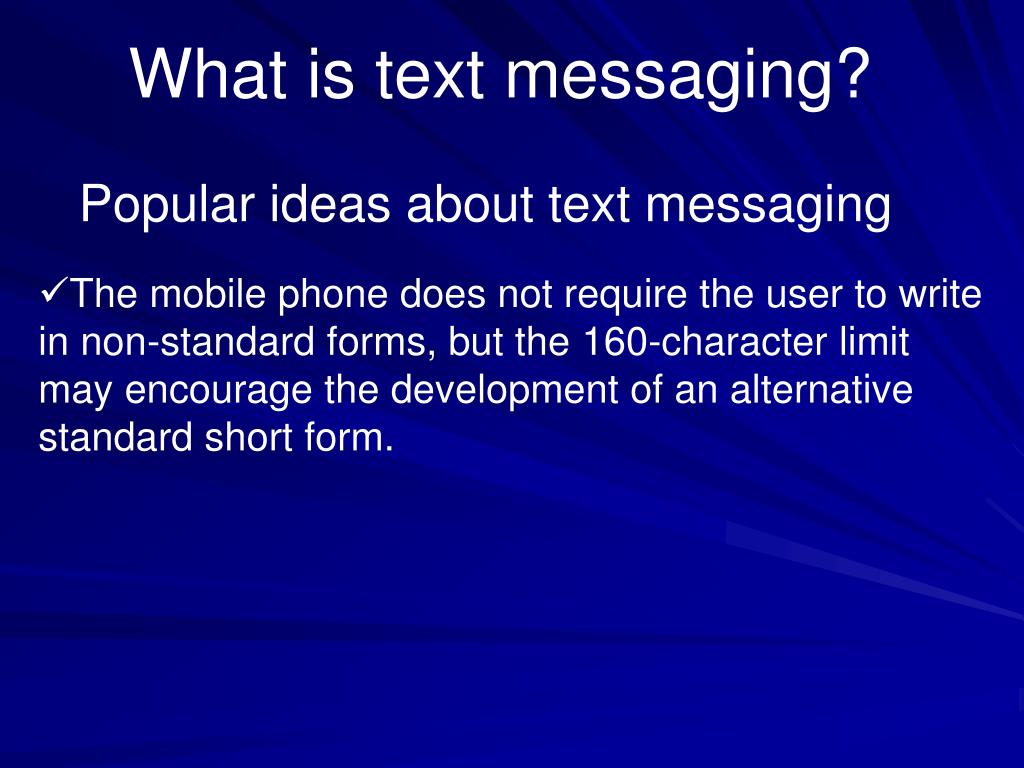 What is text messaging?

Popular ideas about text messaging

✓The mobile phone does not require the user to write in non-standard forms, but the 160-character limit may encourage the development of an alternative standard short form.